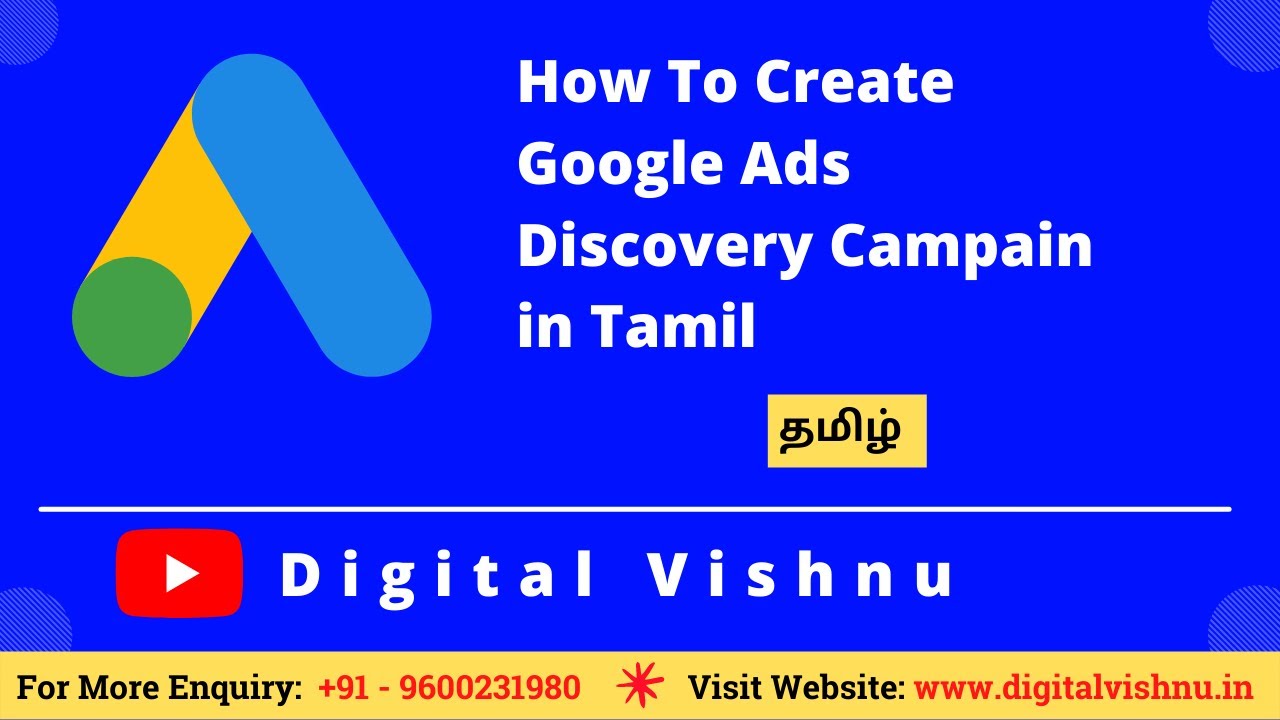 How To Create Google Ads Discovery Campain in Tamil

தமிழ்

Digital Vishnu

For More Enquiry: +91 - 9600231980 Visit Website: www.digitalvishnu.in